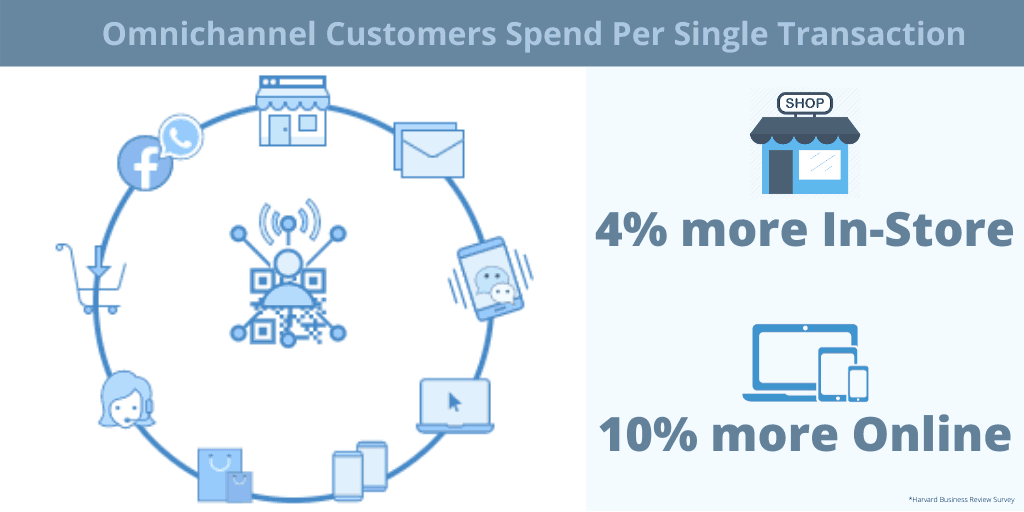 Omnichannel Customers Spend Per Single Transaction

SHOP

4% more In-Store

10% more Online

*Harvard Business Review Survey